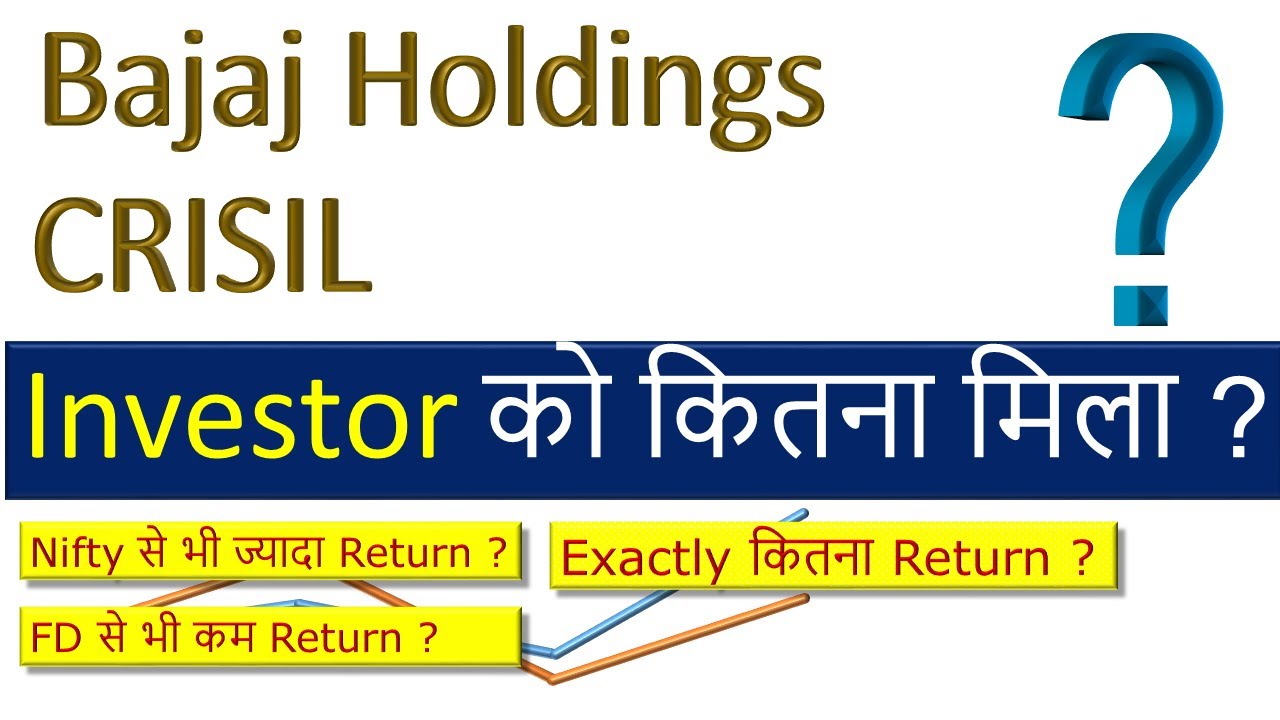 Bajaj Holdings
CRISIL

?

Investor को कितना मिला ?

Nifty से भी ज्यादा Return ?

Exactly कितना Return ?

FD से भी कम Return ?